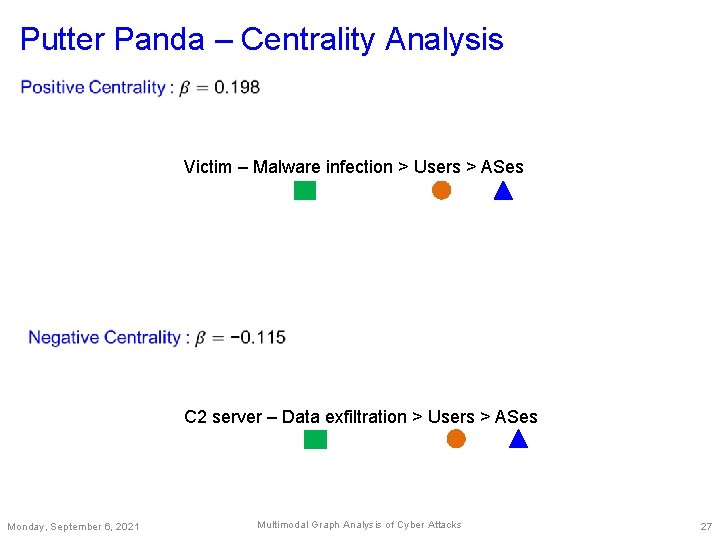 Putter Panda – Centrality Analysis

Positive Centrality : $\beta = 0.198$

Victim – Malware infection > Users > ASes

Negative Centrality : $\beta = -0.115$

C2 server – Data exfiltration > Users > ASes

Monday, September 6, 2021

Multimodal Graph Analysis of Cyber Attacks

27